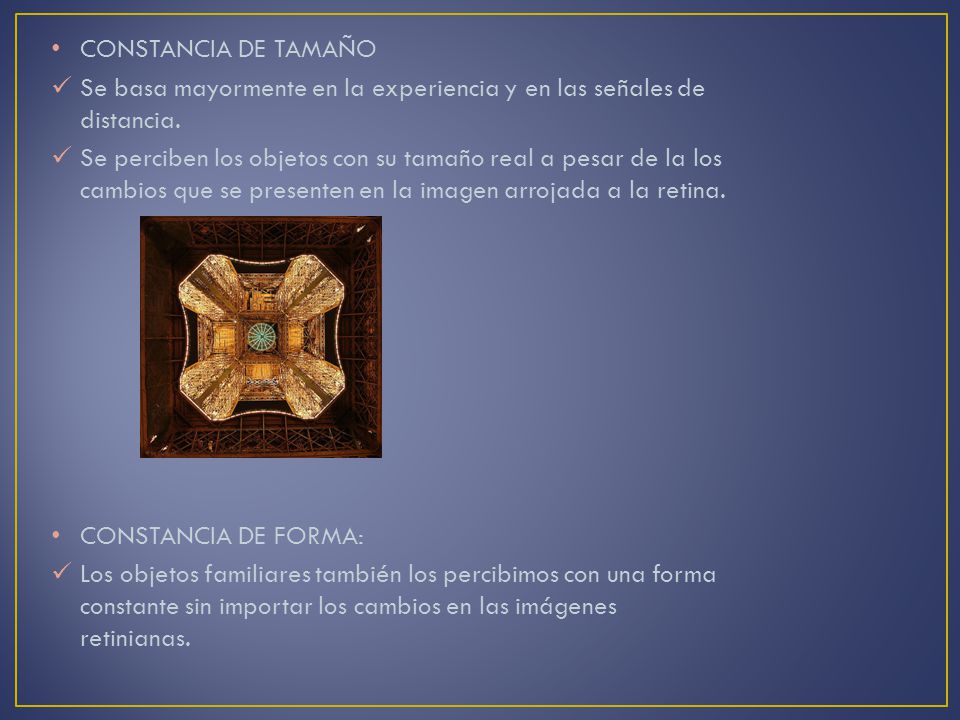 • CONSTANCIA DE TAMAÑO

✓ Se basa mayormente en la experiencia y en las señales de distancia.

✓ Se perciben los objetos con su tamaño real a pesar de la los cambios que se presenten en la imagen arrojada a la retina.

• CONSTANCIA DE FORMA:

✓ Los objetos familiares también los percibimos con una forma constante sin importar los cambios en las imágenes retinianas.